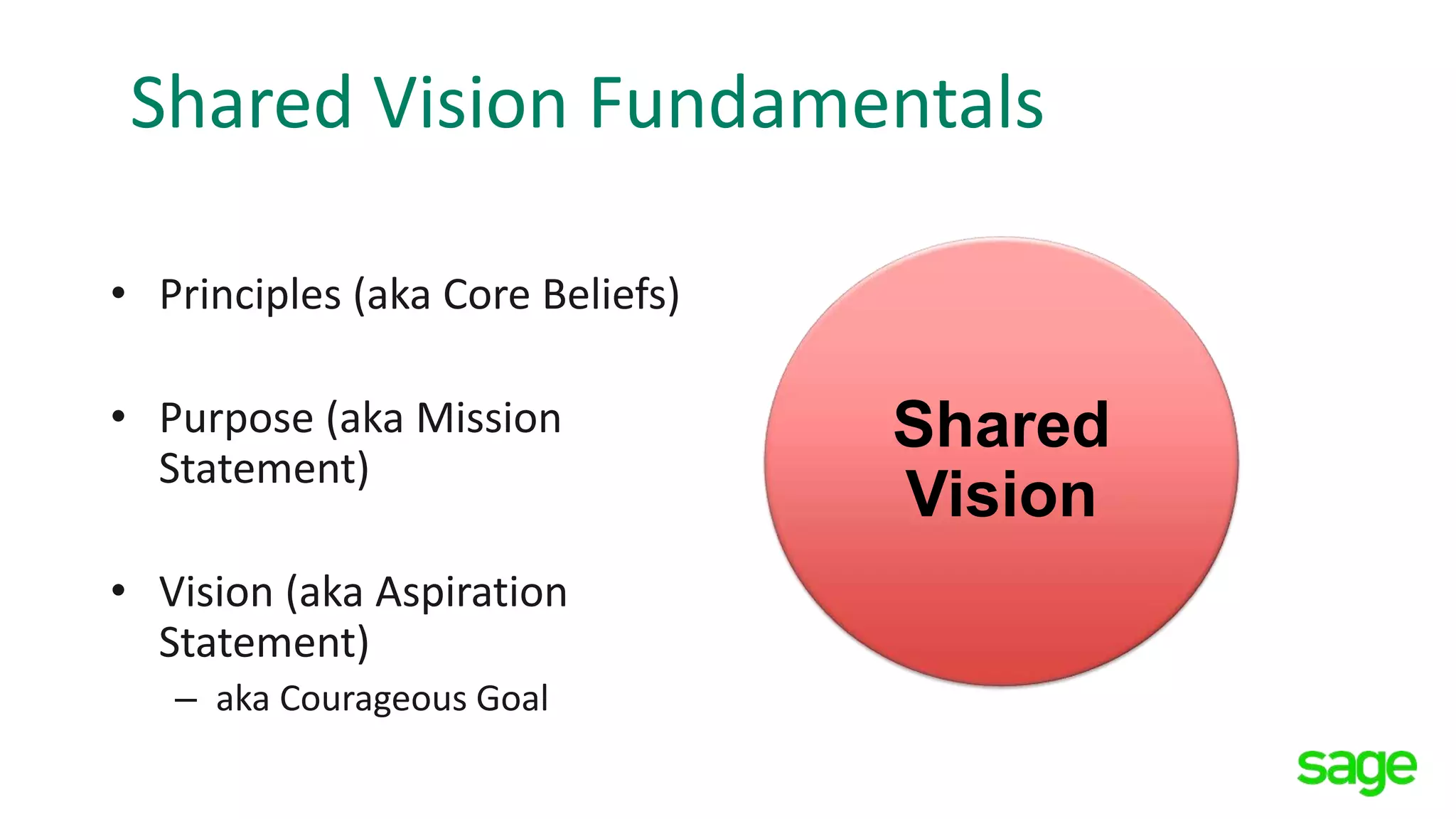 Shared Vision Fundamentals

• Principles (aka Core Beliefs)

• Purpose (aka Mission Statement)

• Vision (aka Aspiration Statement)
  – aka Courageous Goal

Shared Vision

sage